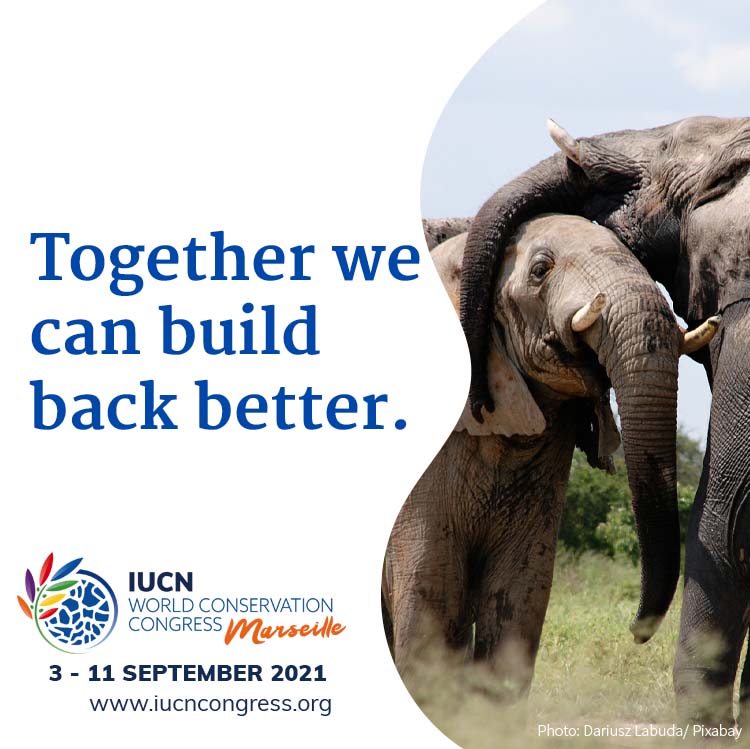 Together we can build back better.

IUCN
WORLD CONSERVATION CONGRESS Marseille

3 - 11 SEPTEMBER 2021
www.iucncongress.org

Photo: Dariusz Labuda/ Pixabay